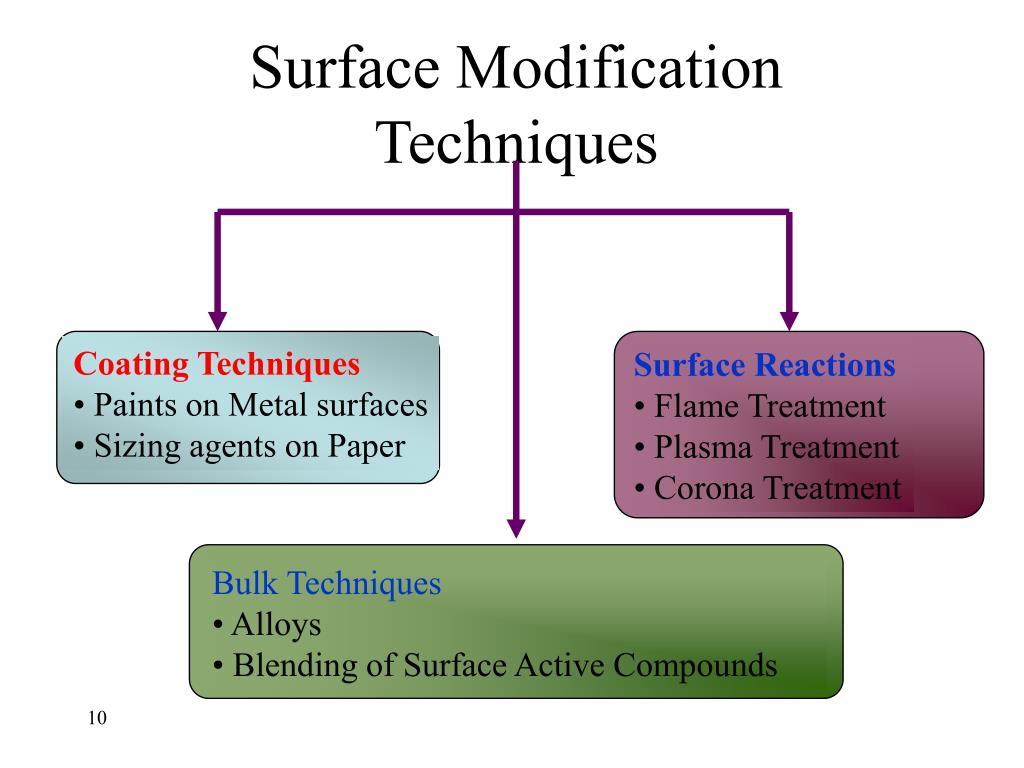 Surface Modification Techniques

Coating Techniques
• Paints on Metal surfaces
• Sizing agents on Paper

Surface Reactions
• Flame Treatment
• Plasma Treatment
• Corona Treatment

Bulk Techniques
• Alloys
• Blending of Surface Active Compounds

10